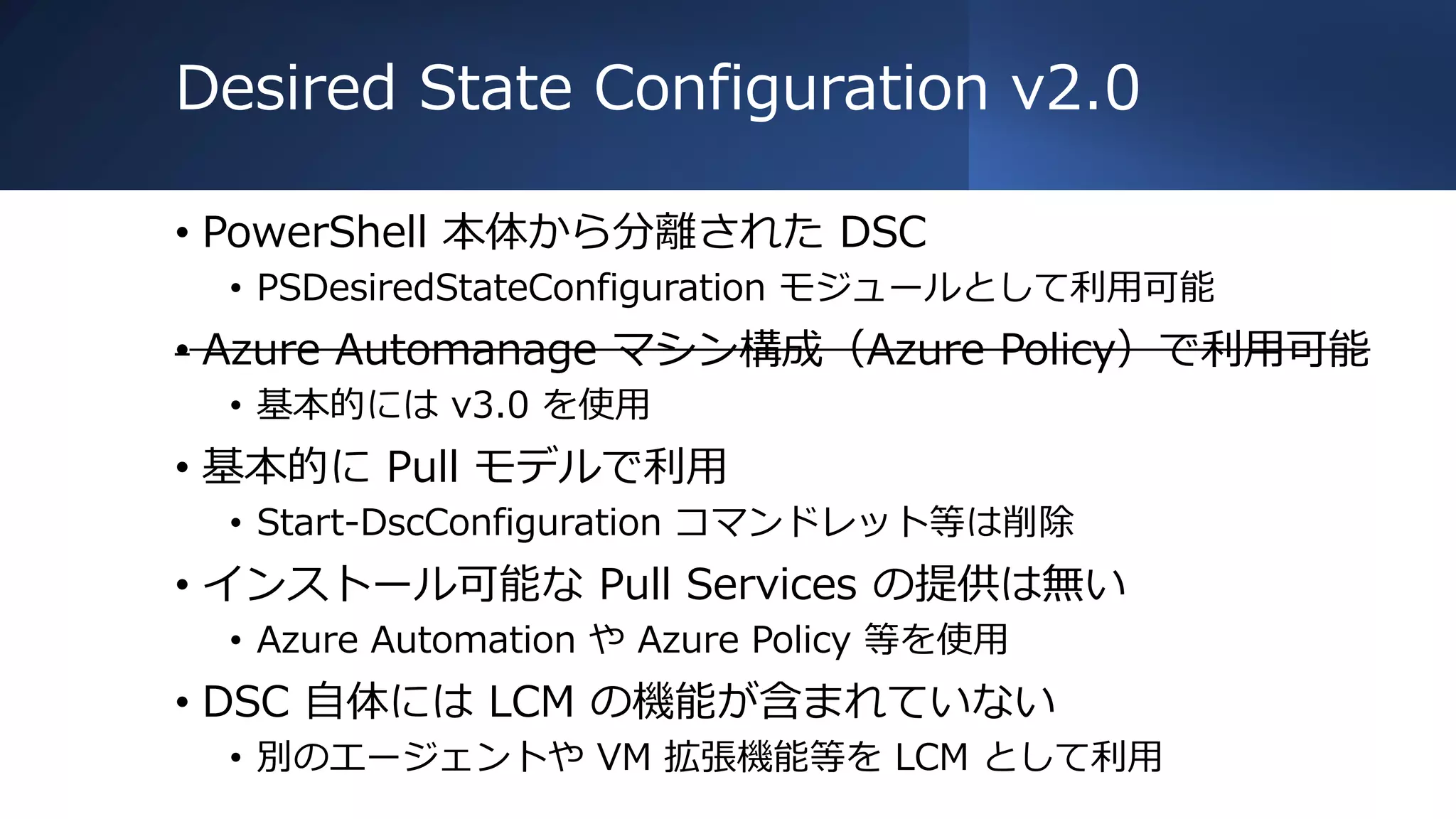 Desired State Configuration v2.0

• PowerShell 本体から分離された DSC
  • PSDesiredStateConfiguration モジュールとして利用可能
• ~~Azure Automanage マシン構成（Azure Policy）で利用可能~~
  • 基本的には v3.0 を使用
• 基本的に Pull モデルで利用
  • Start-DscConfiguration コマンドレット等は削除
• インストール可能な Pull Services の提供は無い
  • Azure Automation や Azure Policy 等を使用
• DSC 自体には LCM の機能が含まれていない
  • 別のエージェントや VM 拡張機能等を LCM として利用